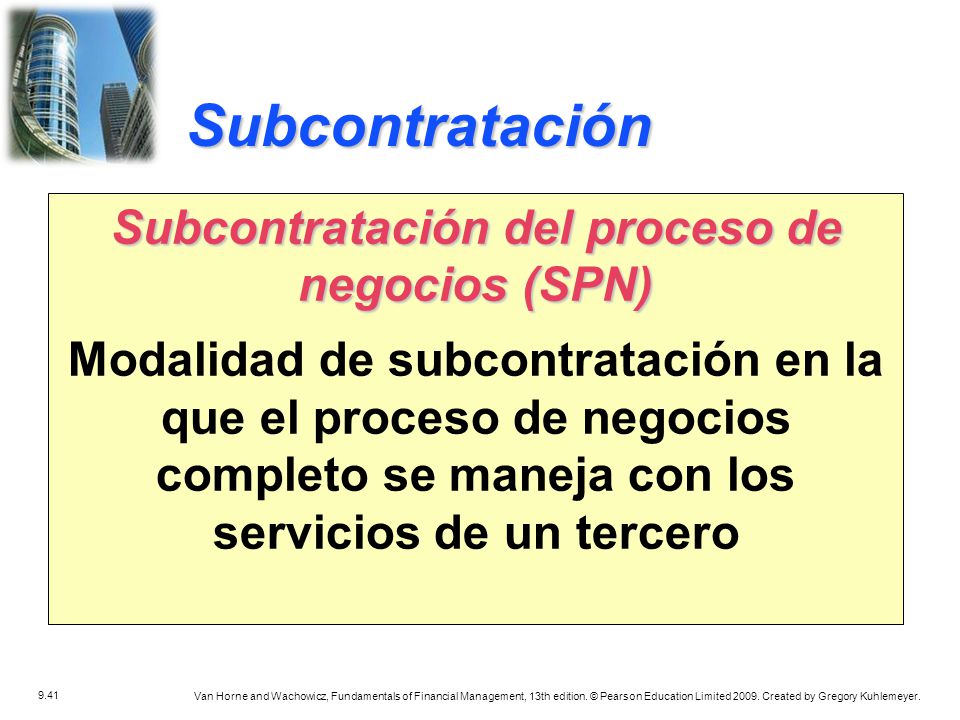 Subcontratación

Subcontratación del proceso de negocios (SPN)

Modalidad de subcontratación en la que el proceso de negocios completo se maneja con los servicios de un tercero

9.41

Van Horne and Wachowicz, Fundamentals of Financial Management, 13th edition. © Pearson Education Limited 2009. Created by Gregory Kuhlemeyer.